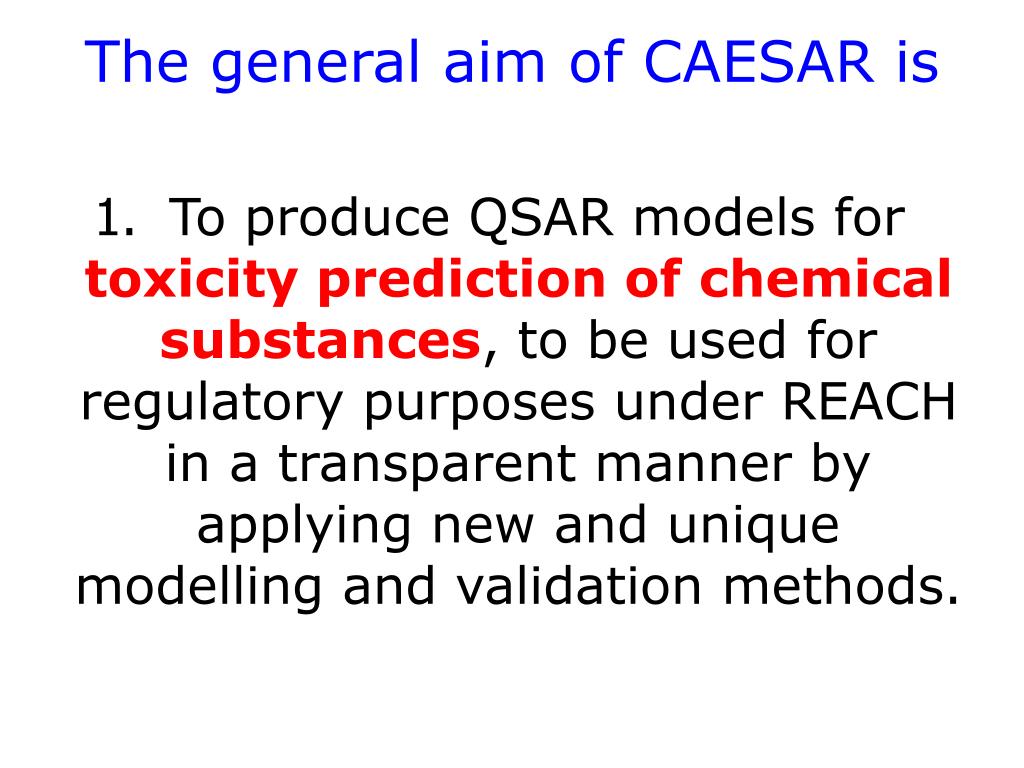 The general aim of CAESAR is

1. To produce QSAR models for toxicity prediction of chemical substances, to be used for regulatory purposes under REACH in a transparent manner by applying new and unique modelling and validation methods.